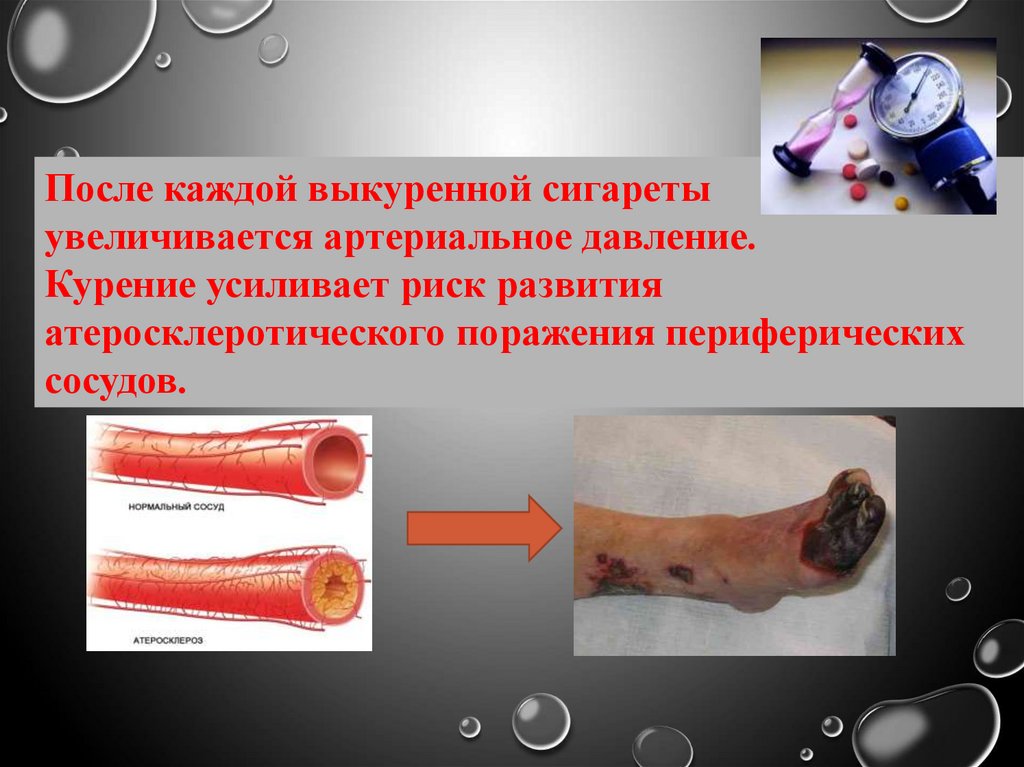 После каждой выкуренной сигареты увеличивается артериальное давление. Курение усиливает риск развития атеросклеротического поражения периферических сосудов.

НОРМАЛЬНЫЙ СОСУД

АТЕРОСКЛЕРОЗ